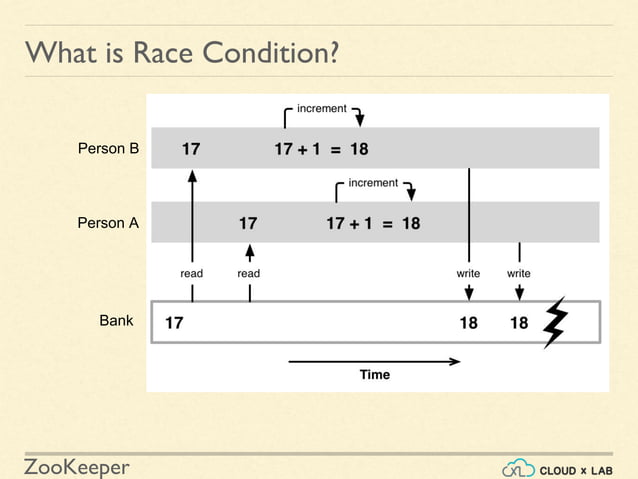 What is Race Condition?

increment

Person B 17 17 + 1 = 18

increment

Person A 17 17 + 1 = 18

read read write write

Bank 17 18 18

Time

ZooKeeper

CLOUD x LAB